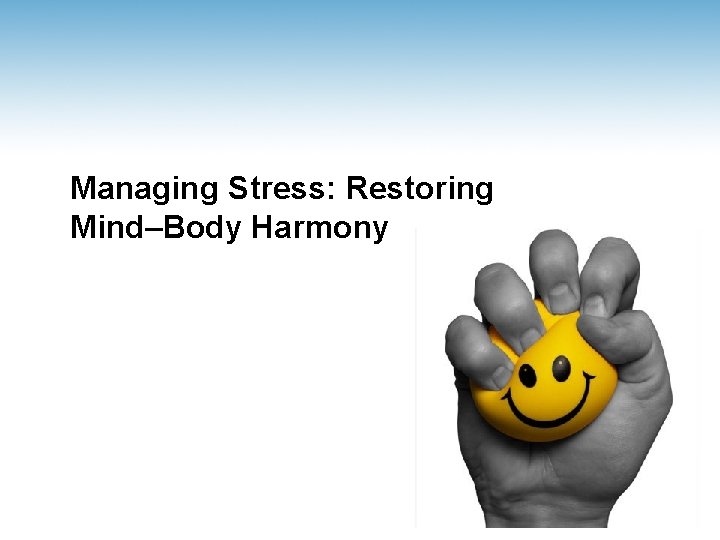 Managing Stress: Restoring Mind–Body Harmony